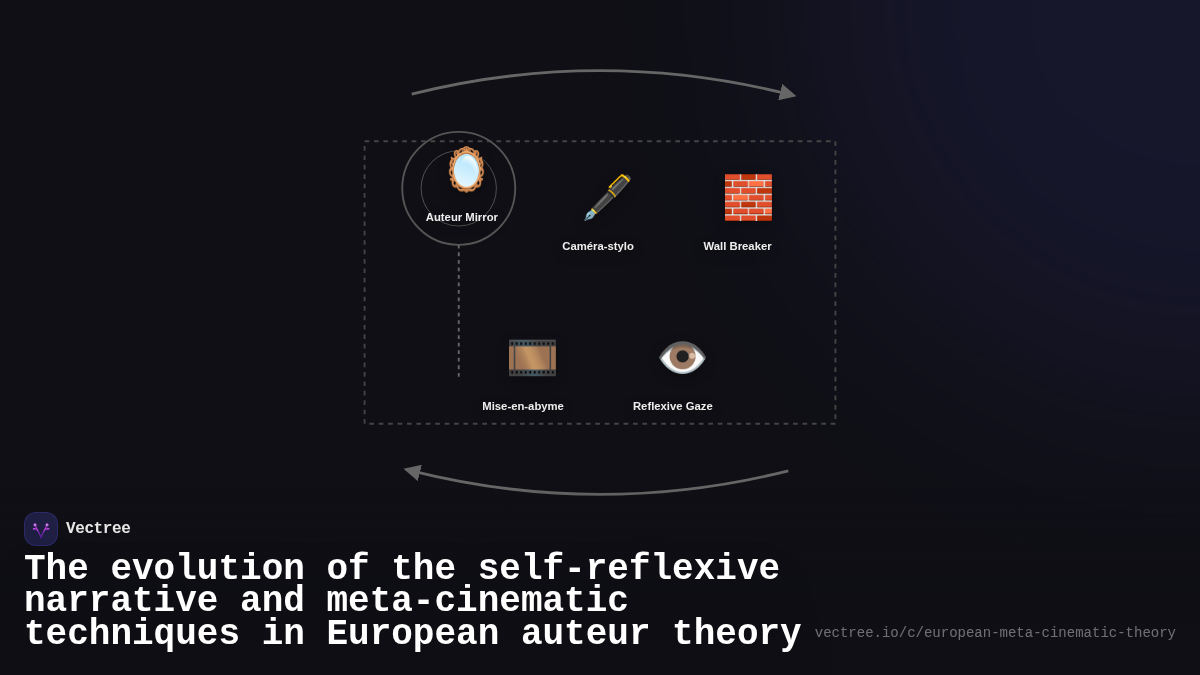 Auteur Mirror

Caméra-stylo

Wall Breaker

Mise-en-abyme

Reflexive Gaze

Vectree

The evolution of the self-reflexive narrative and meta-cinematic techniques in European auteur theory

vectree.io/c/european-meta-cinematic-theory